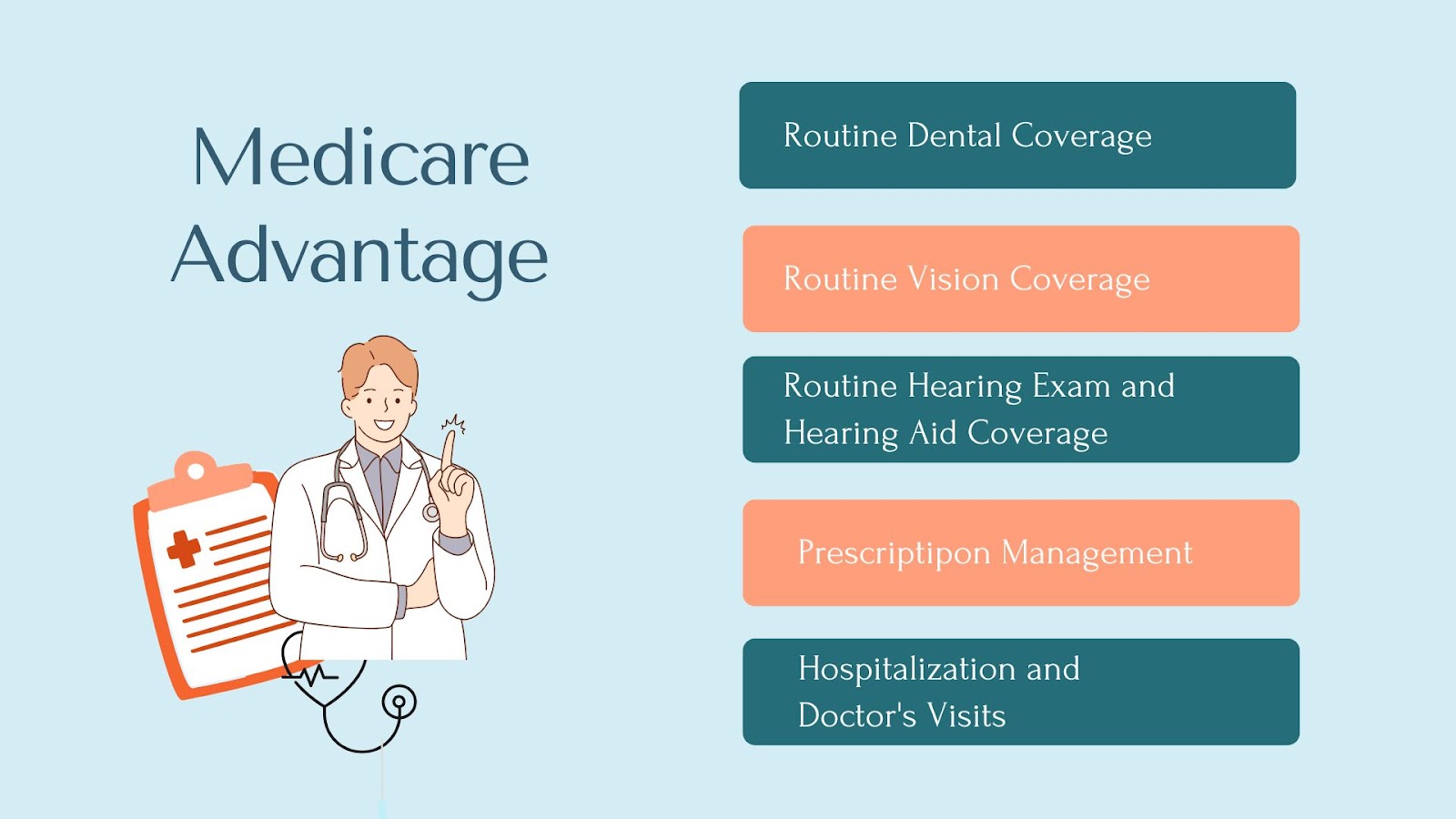 Medicare Advantage

Routine Dental Coverage

Routine Vision Coverage

Routine Hearing Exam and Hearing Aid Coverage

Prescriptipon Management

Hospitalization and Doctor's Visits